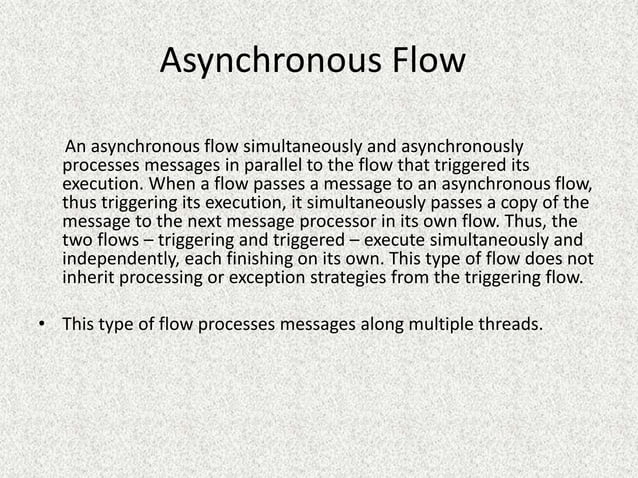 Asynchronous Flow

An asynchronous flow simultaneously and asynchronously processes messages in parallel to the flow that triggered its execution. When a flow passes a message to an asynchronous flow, thus triggering its execution, it simultaneously passes a copy of the message to the next message processor in its own flow. Thus, the two flows – triggering and triggered – execute simultaneously and independently, each finishing on its own. This type of flow does not inherit processing or exception strategies from the triggering flow.

• This type of flow processes messages along multiple threads.